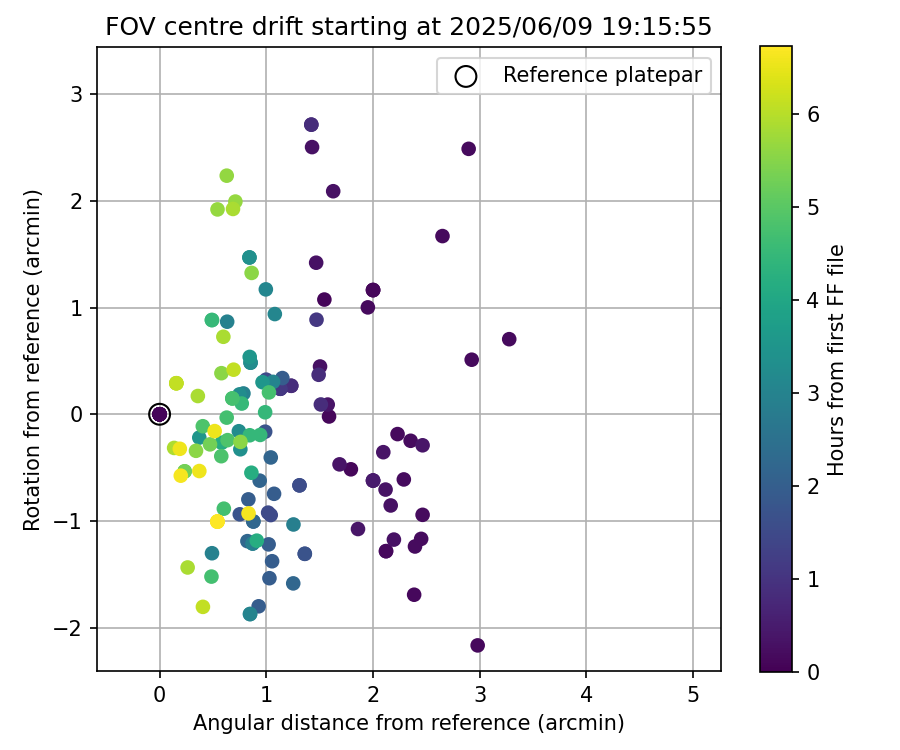 FOV centre drift starting at 2025/06/09 19:15:55

Reference platepar

Rotation from reference (arcmin)

3
2
1
0
−1
−2

0 1 2 3 4 5

Angular distance from reference (arcmin)

Hours from first FF file

6
5
4
3
2
1
0